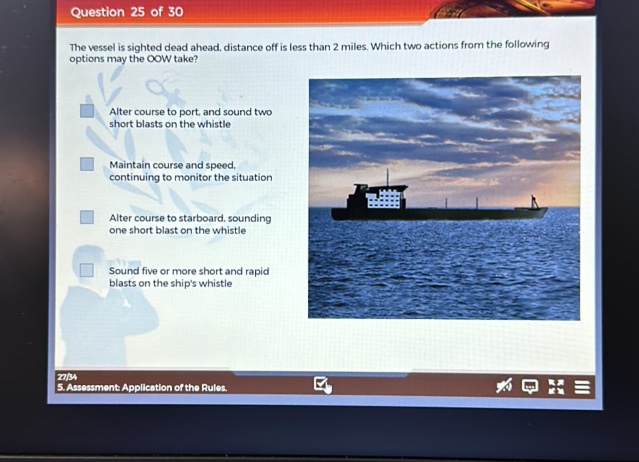 Question 25 of 30

The vessel is sighted dead ahead, distance off is less than 2 miles. Which two actions from the following options may the OOW take?

Alter course to port, and sound two short blasts on the whistle

Maintain course and speed, continuing to monitor the situation

Alter course to starboard, sounding one short blast on the whistle

Sound five or more short and rapid blasts on the ship's whistle

27/34
5. Assessment: Application of the Rules.